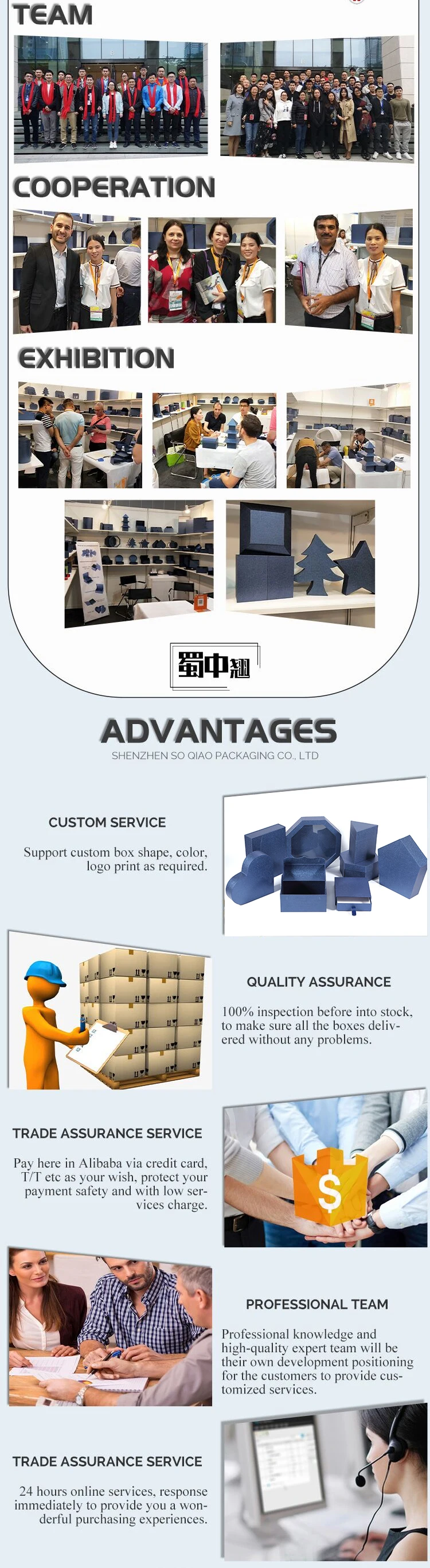 TEAM

COOPERATION

EXHIBITION

蜀中翘

ADVANTAGES

SHENZHEN SO QIAO PACKAGING CO., LTD

CUSTOM SERVICE

Support custom box shape, color, logo print as required.

QUALITY ASSURANCE

100% inspection before into stock, to make sure all the boxes delivered without any problems.

TRADE ASSURANCE SERVICE

Pay here in Alibaba via credit card, T/T etc as your wish, protect your payment safety and with low services charge.

$

PROFESSIONAL TEAM

Professional knowledge and high-quality expert team will be their own development positioning for the customers to provide customized services.

TRADE ASSURANCE SERVICE

24 hours online services, response immediately to provide you a wonderful purchasing experiences.